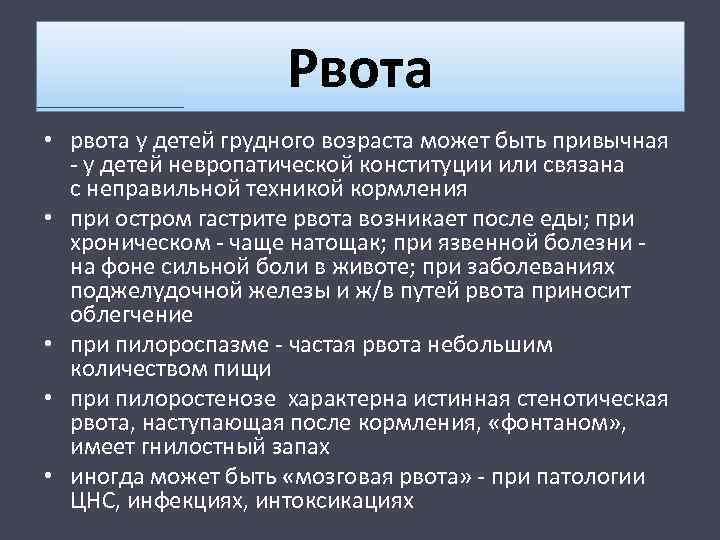 Рвота

• рвота у детей грудного возраста может быть привычная - у детей невропатической конституции или связана с неправильной техникой кормления
• при остром гастрите рвота возникает после еды; при хроническом - чаще натощак; при язвенной болезни - на фоне сильной боли в животе; при заболеваниях поджелудочной железы и ж/в путей рвота приносит облегчение
• при пилороспазме - частая рвота небольшим количеством пищи
• при пилоростенозе  характерна истинная стенотическая рвота, наступающая после кормления, «фонтаном», имеет гнилостный запах
• иногда может быть «мозговая рвота» - при патологии ЦНС, инфекциях, интоксикациях